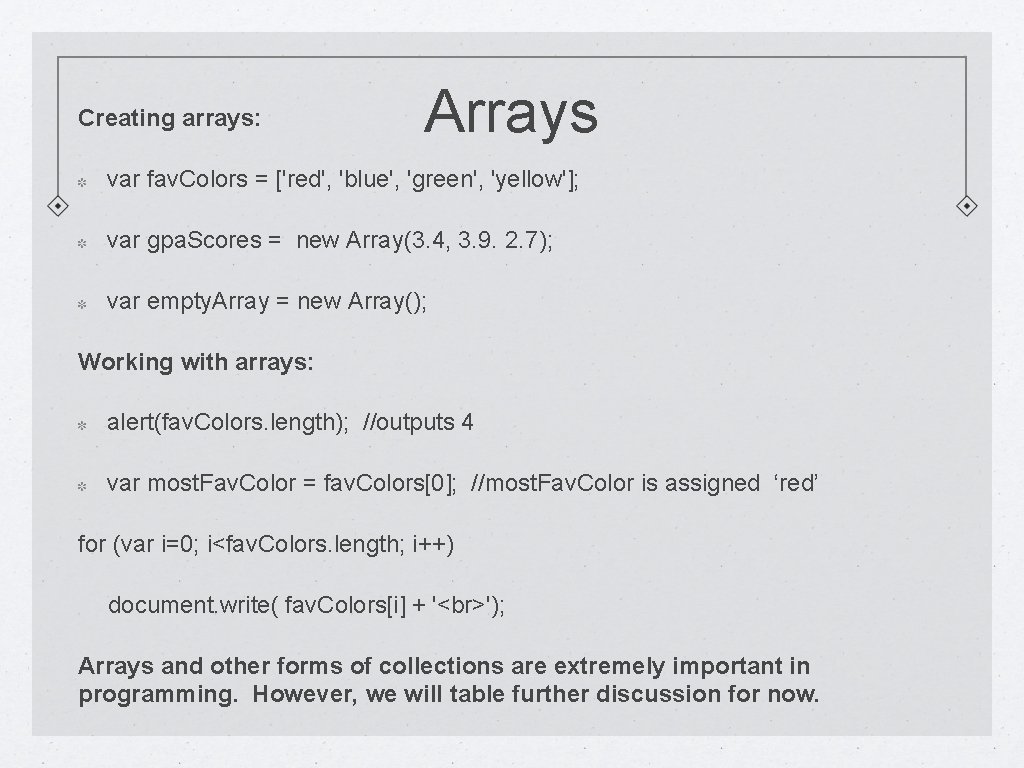 Arrays

Creating arrays:

var fav.Colors = ['red', 'blue', 'green', 'yellow'];

var gpa.Scores = new Array(3.4, 3.9. 2.7);

var empty.Array = new Array();

Working with arrays:

alert(fav.Colors.length); //outputs 4

var most.Fav.Color = fav.Colors[0]; //most.Fav.Color is assigned ‘red’

for (var i=0; i<fav.Colors.length; i++)

document.write( fav.Colors[i] + '<br>');

Arrays and other forms of collections are extremely important in programming. However, we will table further discussion for now.